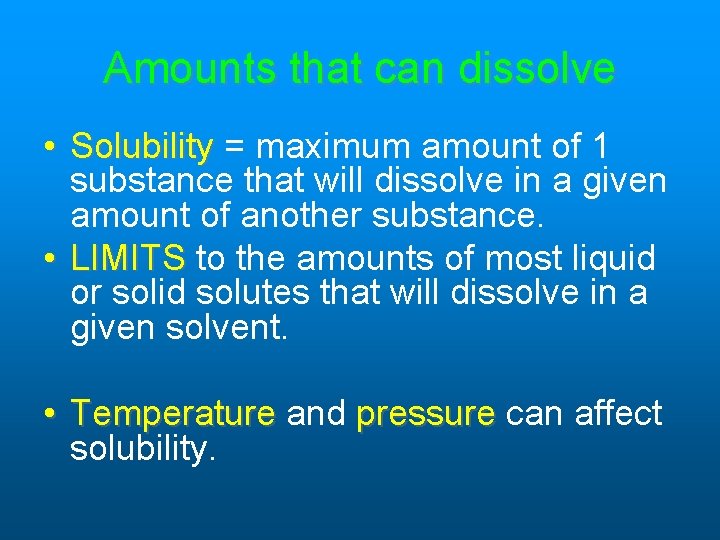 Amounts that can dissolve

• Solubility = maximum amount of 1 substance that will dissolve in a given amount of another substance.
• LIMITS to the amounts of most liquid or solid solutes that will dissolve in a given solvent.

• Temperature and pressure can affect solubility.